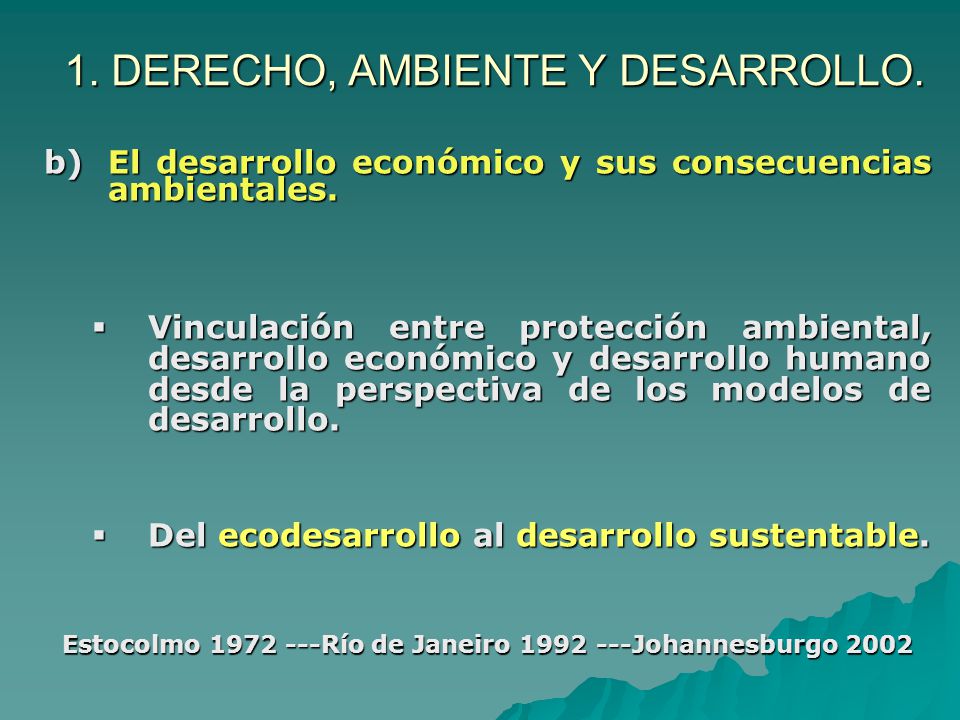 1. DERECHO, AMBIENTE Y DESARROLLO.

b) El desarrollo económico y sus consecuencias ambientales.

▪ Vinculación entre protección ambiental, desarrollo económico y desarrollo humano desde la perspectiva de los modelos de desarrollo.

▪ Del ecodesarrollo al desarrollo sustentable.

Estocolmo 1972 ---Río de Janeiro 1992 ---Johannesburgo 2002